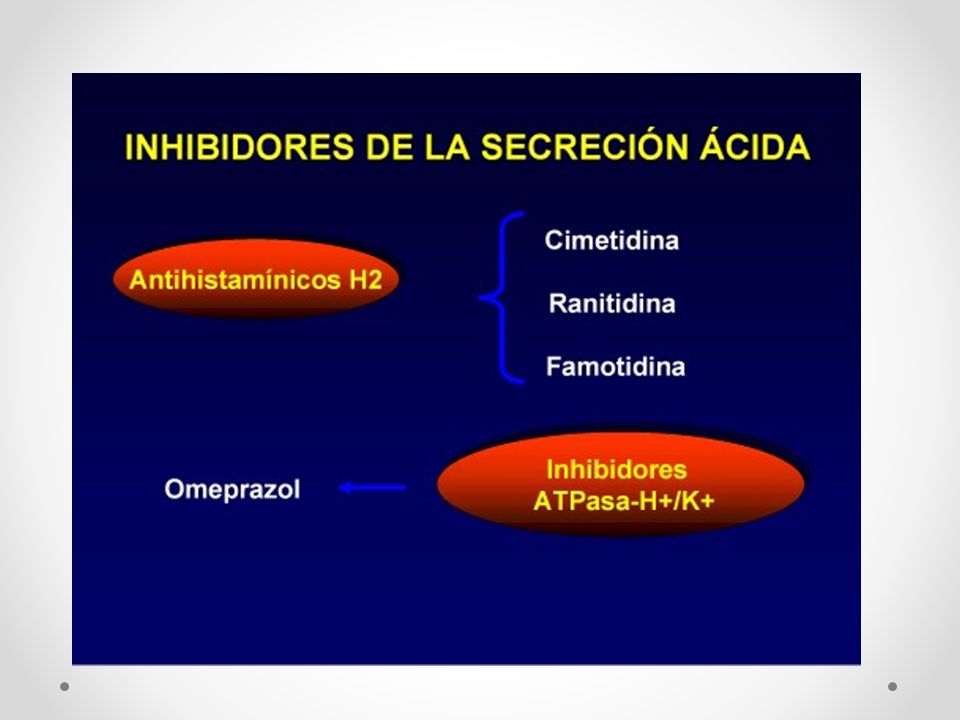 INHIBIDORES DE LA SECRECIÓN ÁCIDA

Antihistamínicos H2

Cimetidina

Ranitidina

Famotidina

Omeprazol

Inhibidores ATPasa-H+/K+